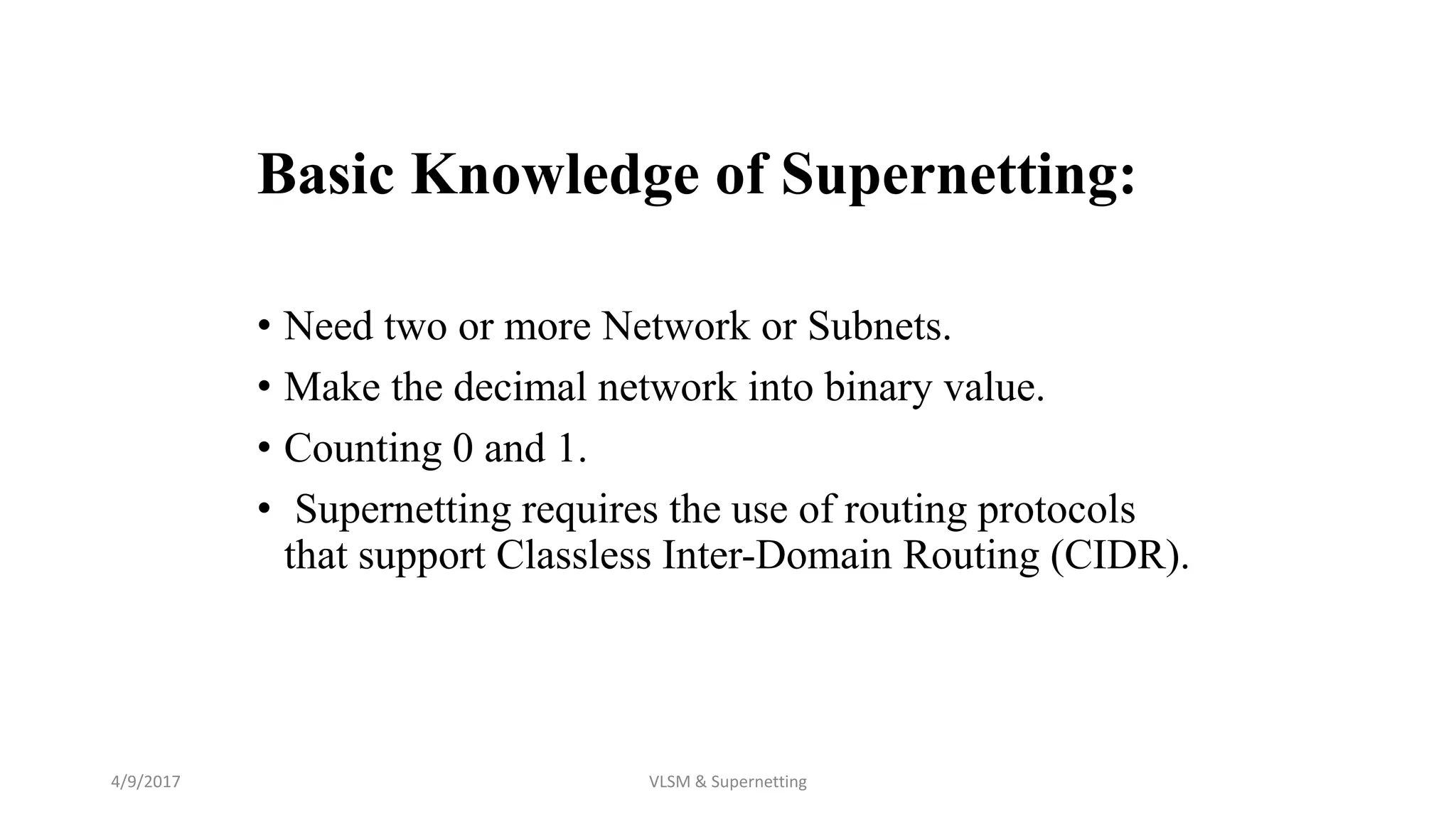 Basic Knowledge of Supernetting:

• Need two or more Network or Subnets.
• Make the decimal network into binary value.
• Counting 0 and 1.
• Supernetting requires the use of routing protocols that support Classless Inter-Domain Routing (CIDR).

4/9/2017

VLSM & Supernetting